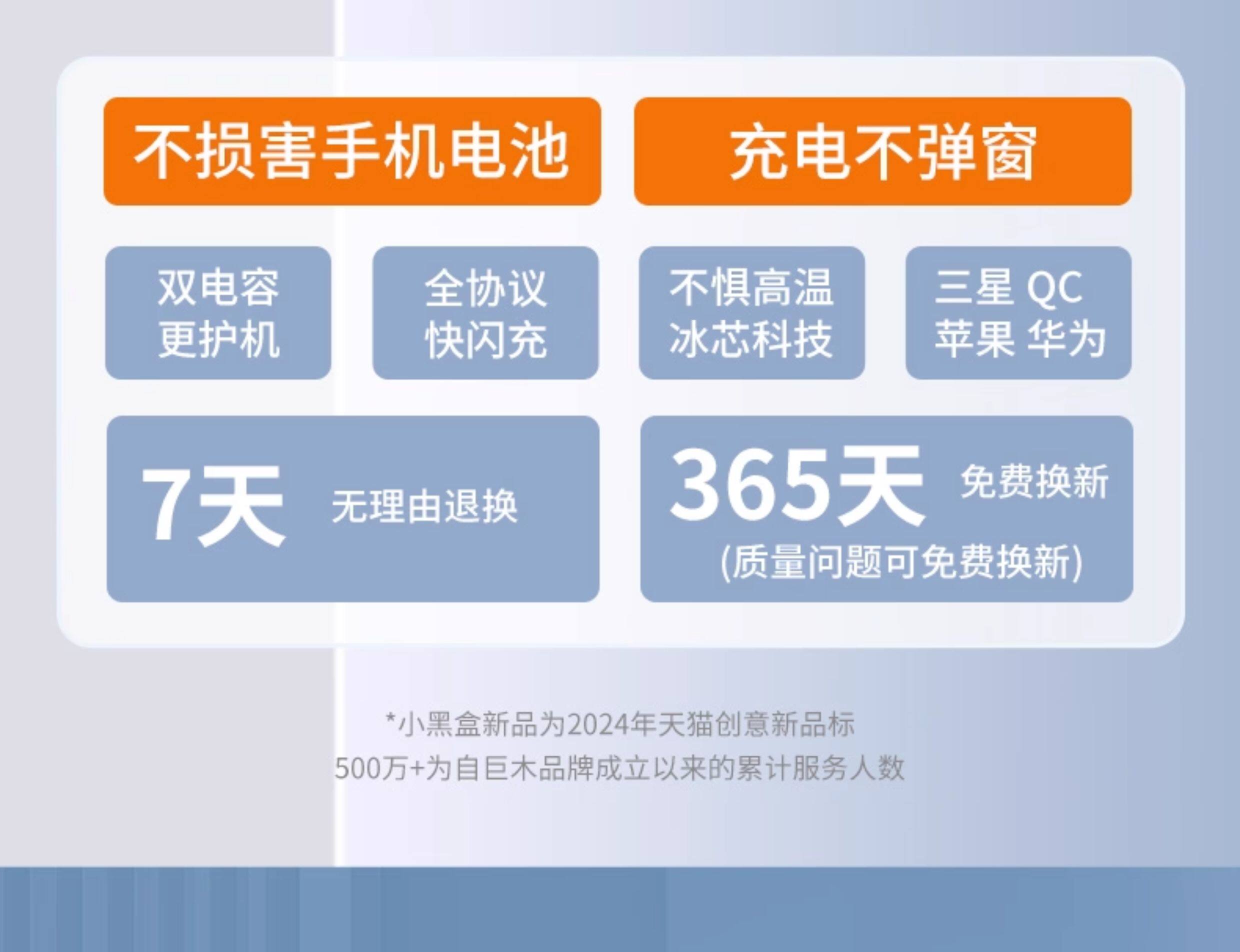 不损害手机电池

充电不弹窗

双电容
更护机

全协议
快闪充

不惧高温
冰芯科技

三星 QC
苹果 华为

7天 无理由退换

365天 免费换新
(质量问题可免费换新)

*小黑盒新品为2024年天猫创意新品标
500万+为自巨木品牌成立以来的累计服务人数